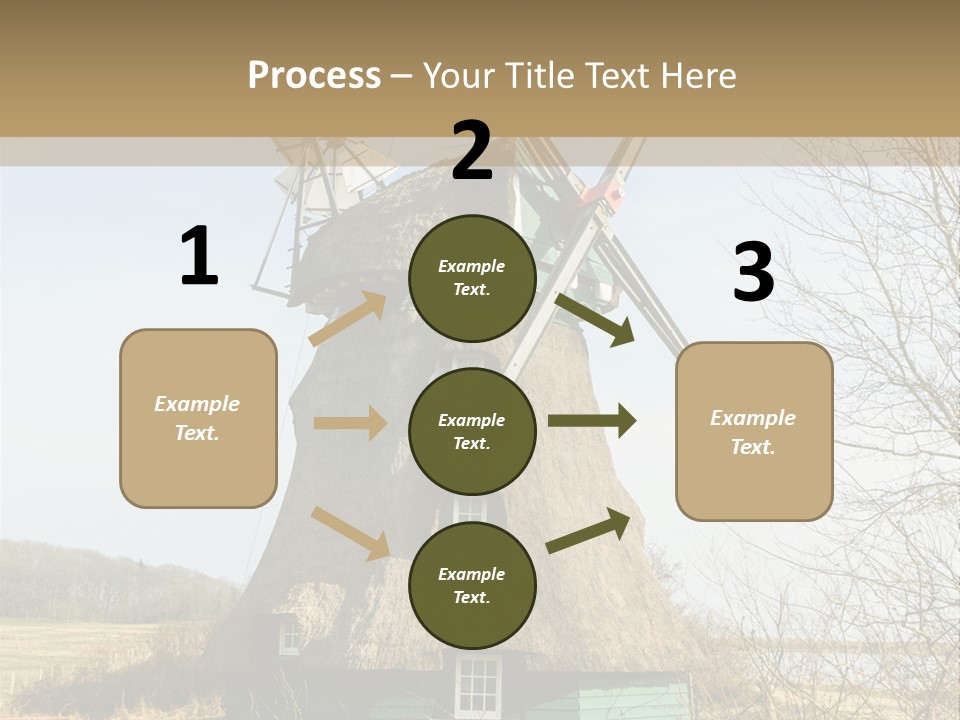 Process – Your Title Text Here

1

Example Text.

2

Example Text.

Example Text.

Example Text.

3

Example Text.